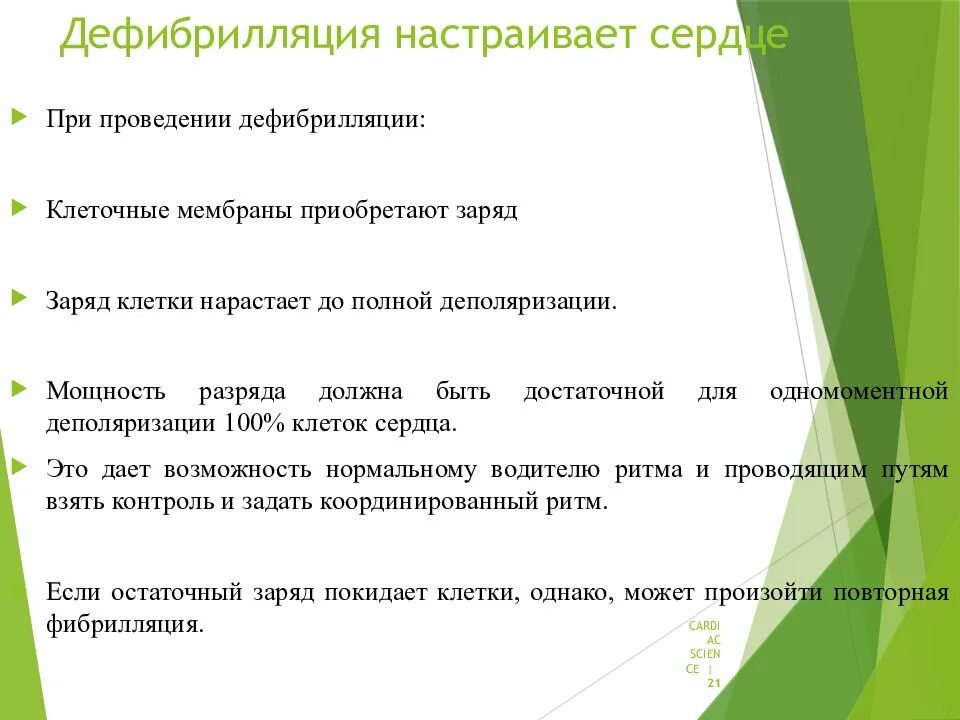 Дефибрилляция настраивает сердце

При проведении дефибрилляции:

Клеточные мембраны приобретают заряд

Заряд клетки нарастает до полной деполяризации.

Мощность разряда должна быть достаточной для одномоментной деполяризации 100% клеток сердца.

Это дает возможность нормальному водителю ритма и проводящим путям взять контроль и задать координированный ритм.

Если остаточный заряд покидает клетки, однако, может произойти повторная фибрилляция.

CARDIAC SCIENCE | 21